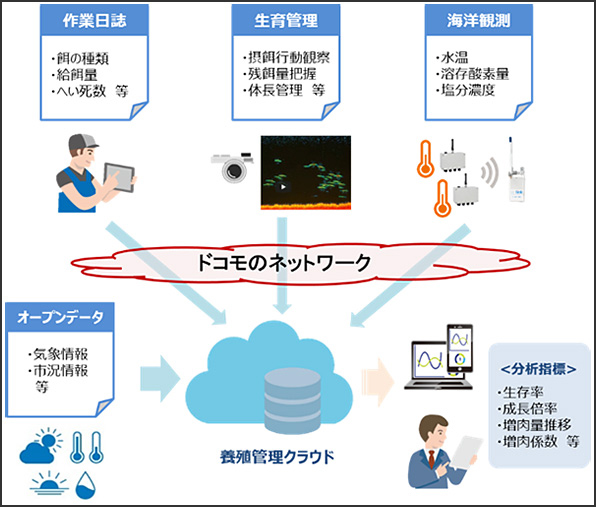 作業日誌

・餌の種類
・給餌量
・へい死数　等

生育管理

・摂餌行動観察
・残餌量把握
・体長管理　等

海洋観測

・水温
・溶存酸素量
・塩分濃度

ドコモのネットワーク

オープンデータ

・気象情報
・市況情報
　等

養殖管理クラウド

<分析指標>

・生存率
・成長倍率
・増肉量推移
・増肉係数　等